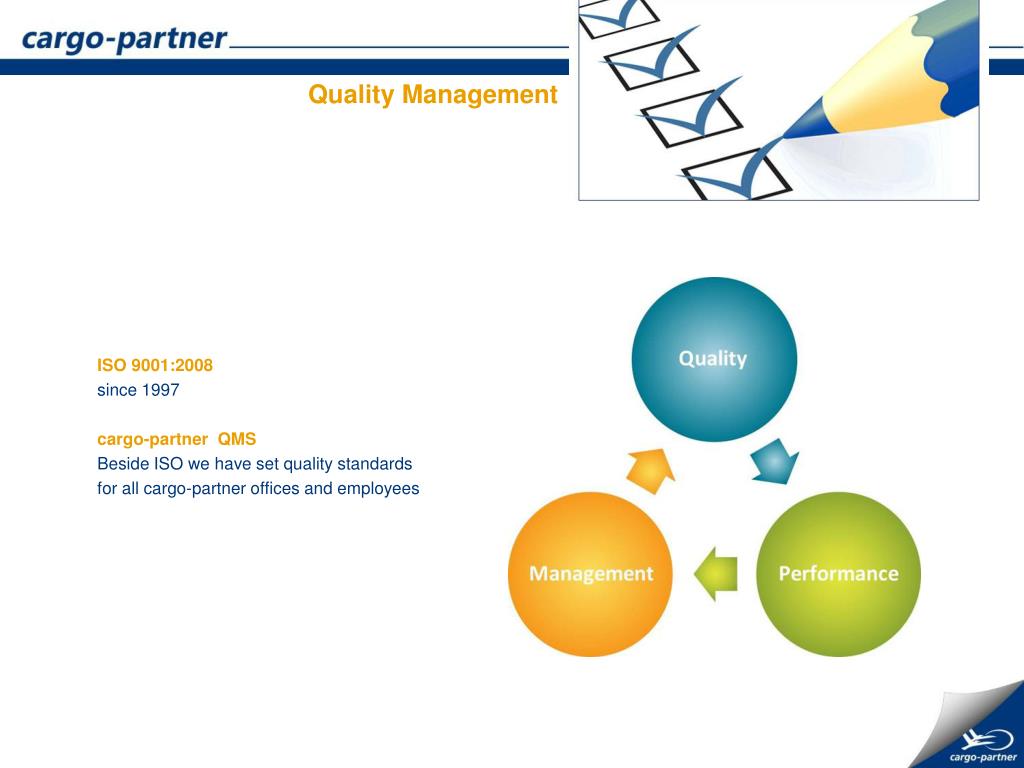 cargo-partner

Quality Management

ISO 9001:2008
since 1997

cargo-partner QMS
Beside ISO we have set quality standards for all cargo-partner offices and employees

Quality

Performance

Management

cargo-partner